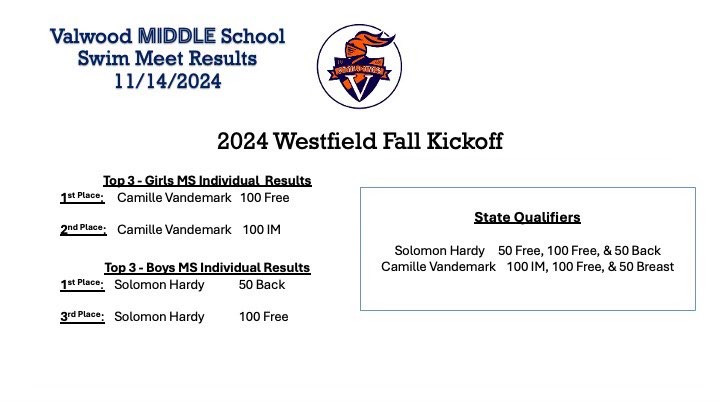 Valwood MIDDLE School
Swim Meet Results
11/14/2024

V

2024 Westfield Fall Kickoff

Top 3 - Girls MS Individual Results
1st Place: Camille Vandemark 100 Free

2nd Place: Camille Vandemark 100 IM

Top 3 - Boys MS Individual Results
1st Place: Solomon Hardy 50 Back

3rd Place: Solomon Hardy 100 Free

State Qualifiers

Solomon Hardy 50 Free, 100 Free, & 50 Back
Camille Vandemark 100 IM, 100 Free, & 50 Breast